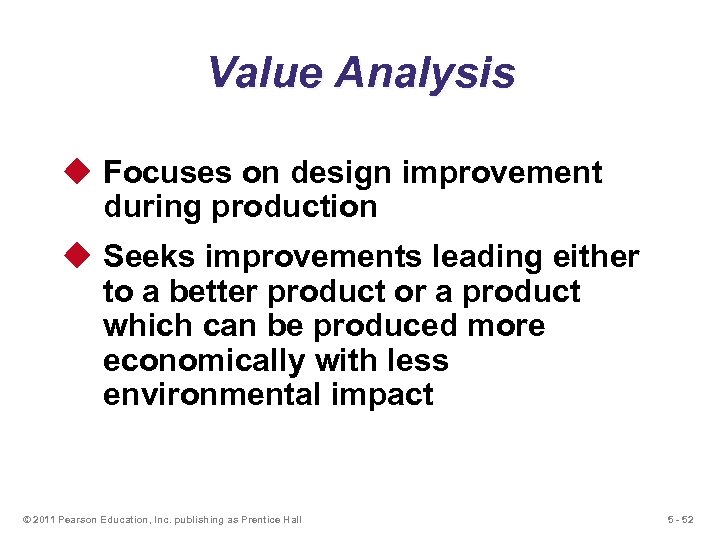 Value Analysis

◆ Focuses on design improvement during production

◆ Seeks improvements leading either to a better product or a product which can be produced more economically with less environmental impact

© 2011 Pearson Education, Inc. publishing as Prentice Hall

5 - 52